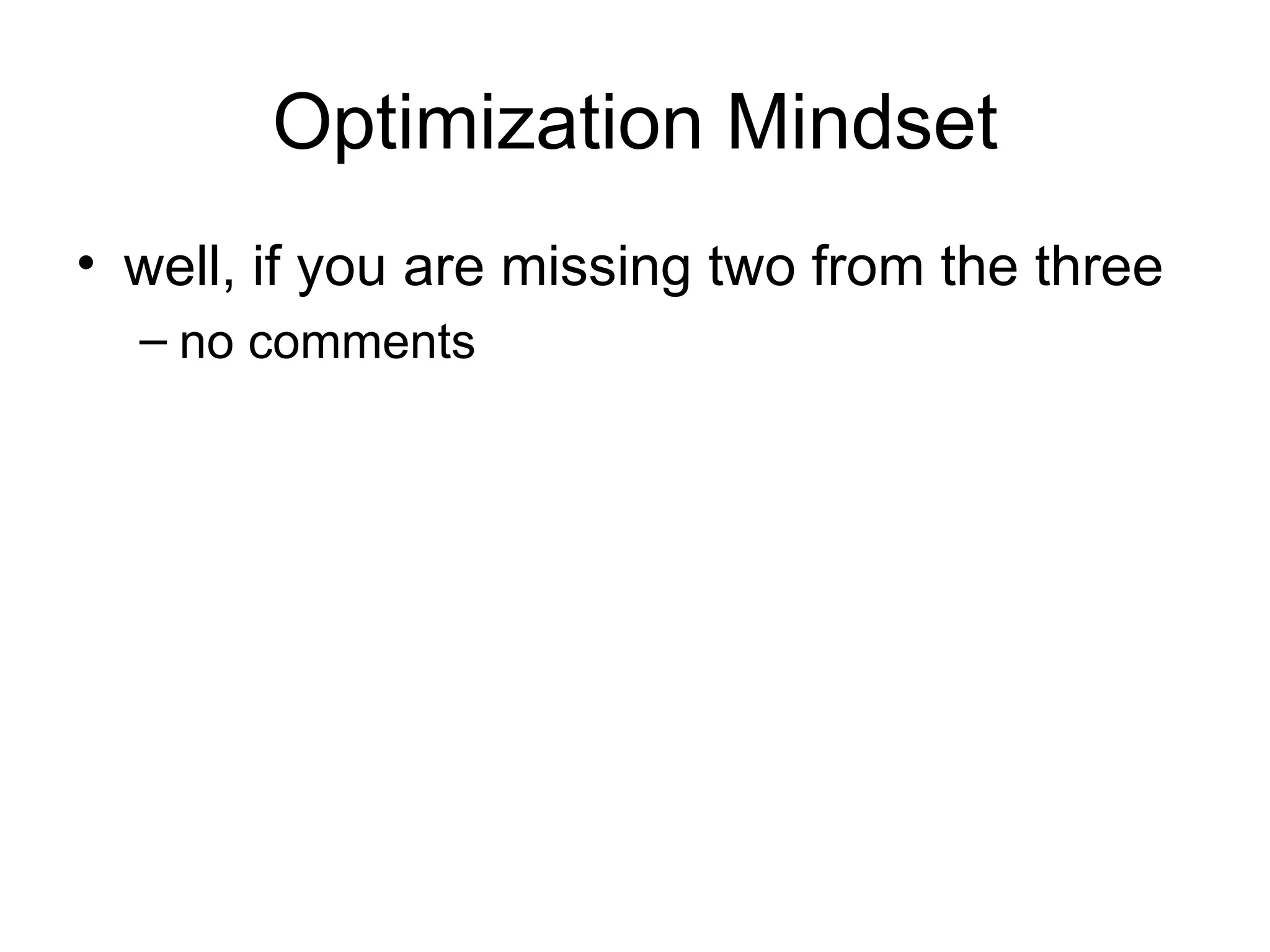 Optimization Mindset

• well, if you are missing two from the three
– no comments